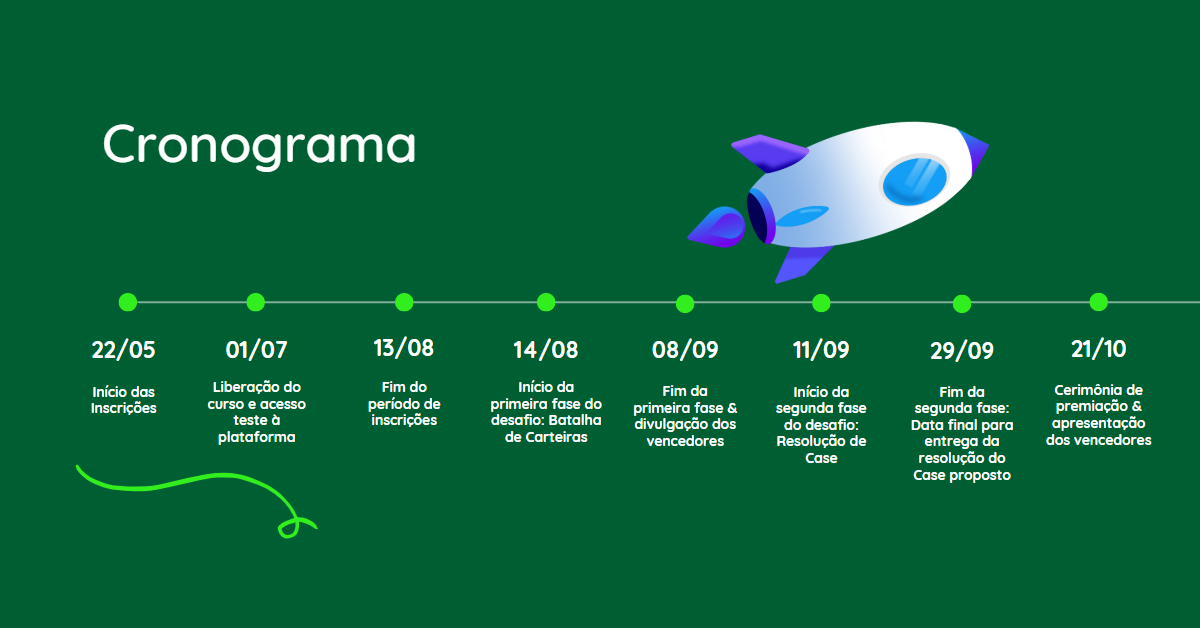 Cronograma

22/05
Início das Inscrições

01/07
Liberação do curso e acesso teste à plataforma

13/08
Fim do período de inscrições

14/08
Início da primeira fase do desafio: Batalha de Carteiras

08/09
Fim da primeira fase & divulgação dos vencedores

11/09
Início da segunda fase do desafio: Resolução de Case

29/09
Fim da segunda fase: Data final para entrega da resolução do Case proposto

21/10
Cerimônia de premiação & apresentação dos vencedores